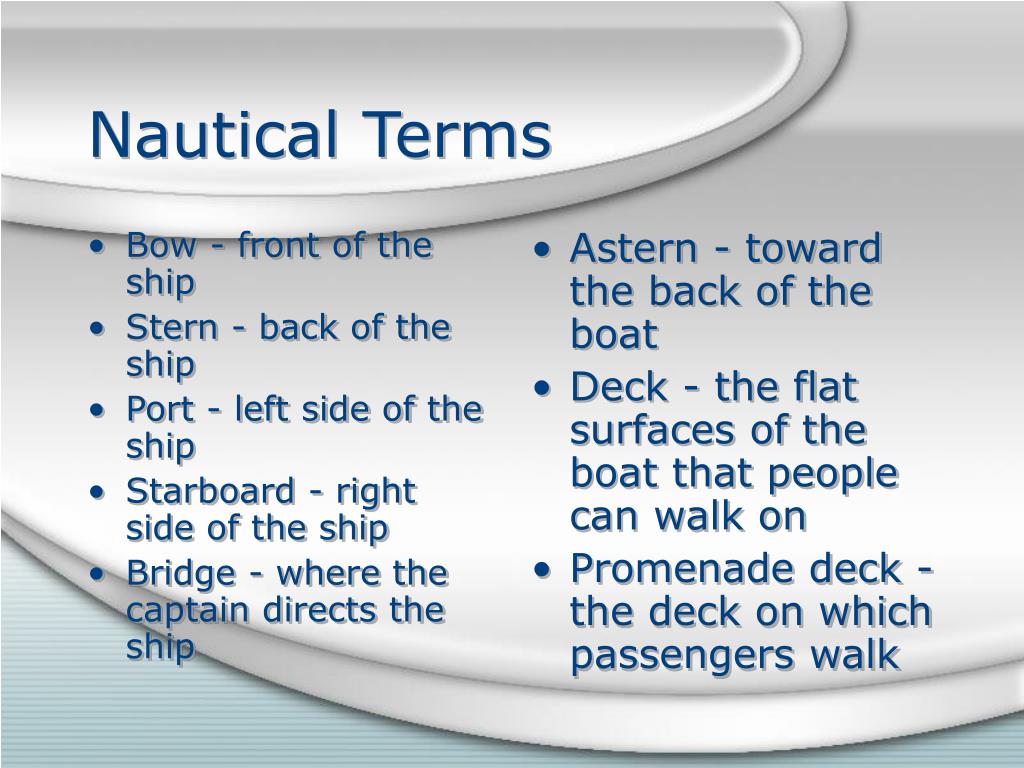 Nautical Terms

• Bow - front of the ship
• Stern - back of the ship
• Port - left side of the ship
• Starboard - right side of the ship
• Bridge - where the captain directs the ship

• Astern - toward the back of the boat
• Deck - the flat surfaces of the boat that people can walk on
• Promenade deck - the deck on which passengers walk